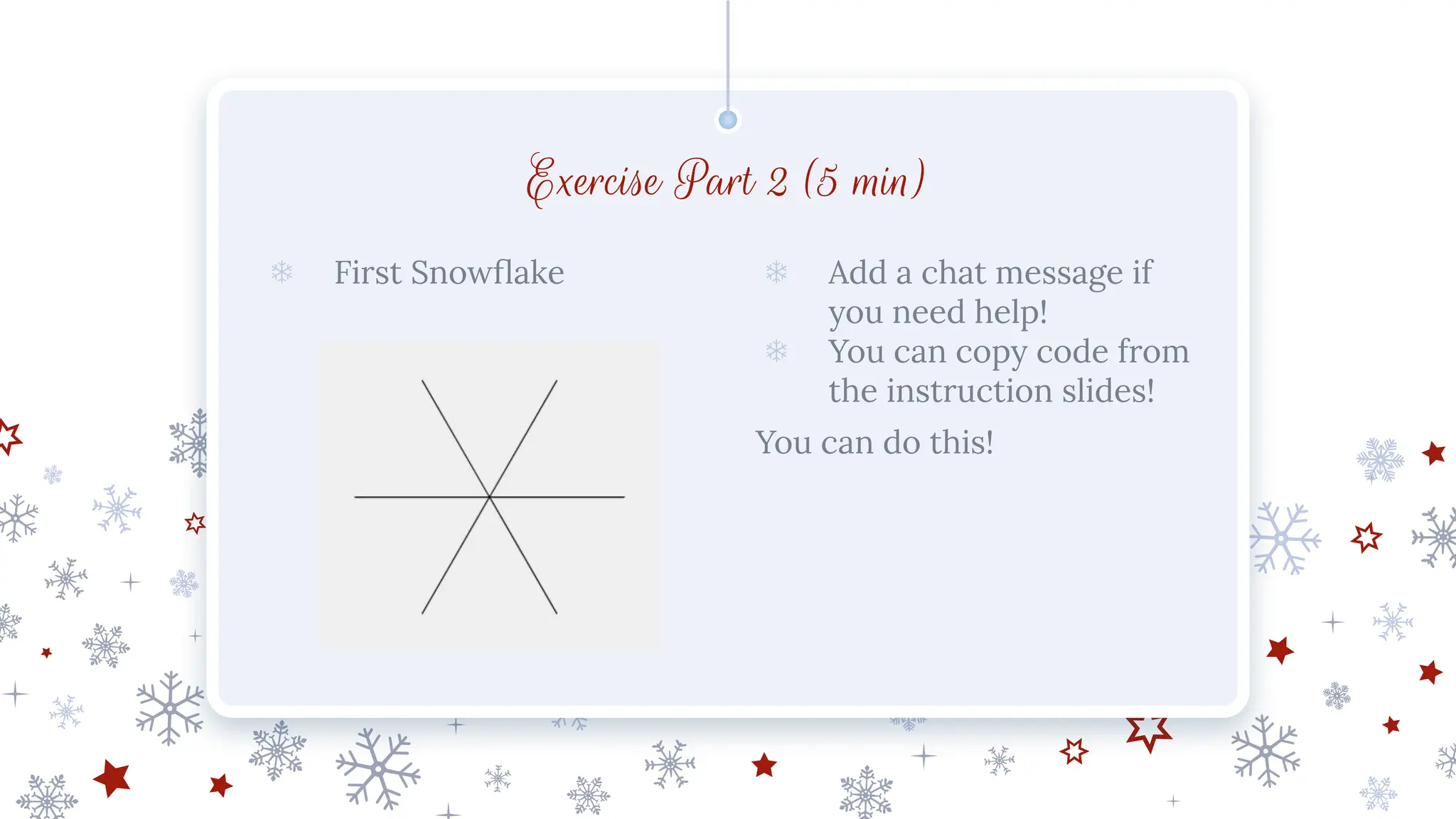 Exercise Part 2 (5 min)

First Snowflake

Add a chat message if you need help!

You can copy code from the instruction slides!

You can do this!